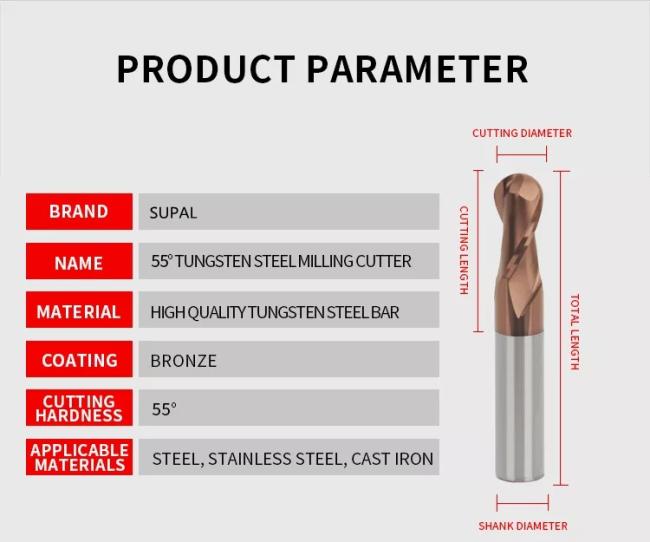 PRODUCT PARAMETER

| BRAND | SUPAL |
|---|---|
| NAME | 55° TUNGSTEN STEEL MILLING CUTTER |
| MATERIAL | HIGH QUALITY TUNGSTEN STEEL BAR |
| COATING | BRONZE |
| CUTTING HARDNESS | 55° |
| APPLICABLE MATERIALS | STEEL, STAINLESS STEEL, CAST IRON |

CUTTING DIAMETER

CUTTING LENGTH

TOTAL LENGTH

SHANK DIAMETER